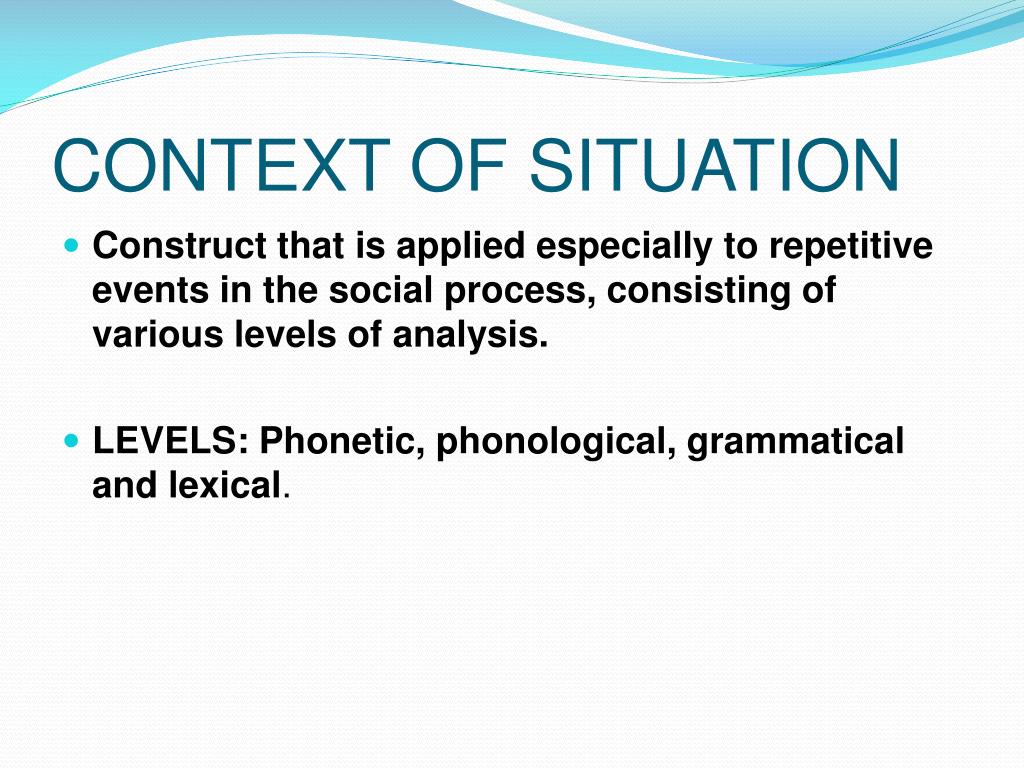 CONTEXT OF SITUATION

- Construct that is applied especially to repetitive events in the social process, consisting of various levels of analysis.

- LEVELS: Phonetic, phonological, grammatical and lexical.